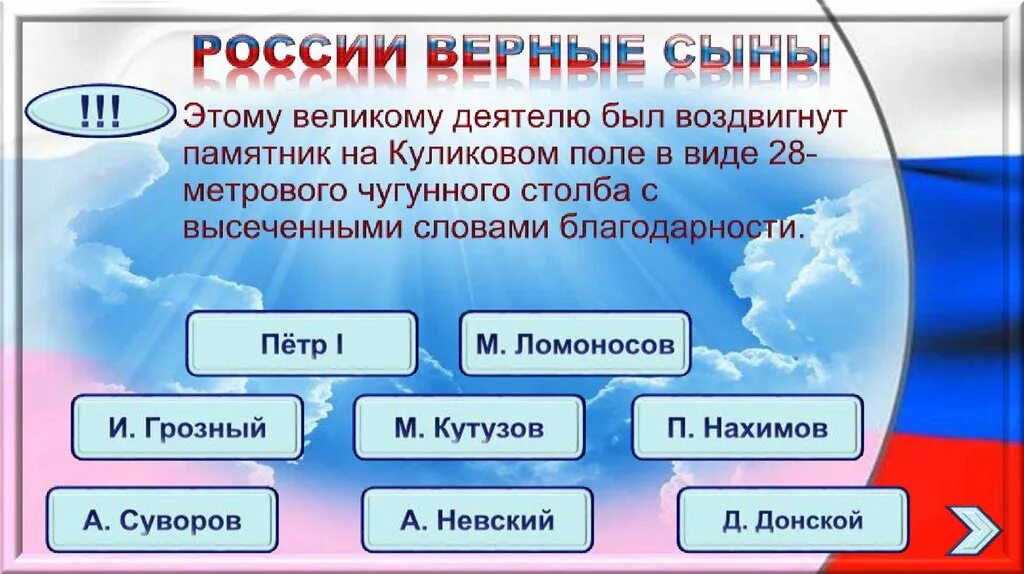 РОССИИ ВЕРНЫЕ СЫНЫ

!!!

Этому великому деятелю был воздвигнут памятник на Куликовом поле в виде 28-метрового чугунного столба с высеченными словами благодарности.

Пётр I

М. Ломоносов

И. Грозный

М. Кутузов

П. Нахимов

А. Суворов

А. Невский

Д. Донской